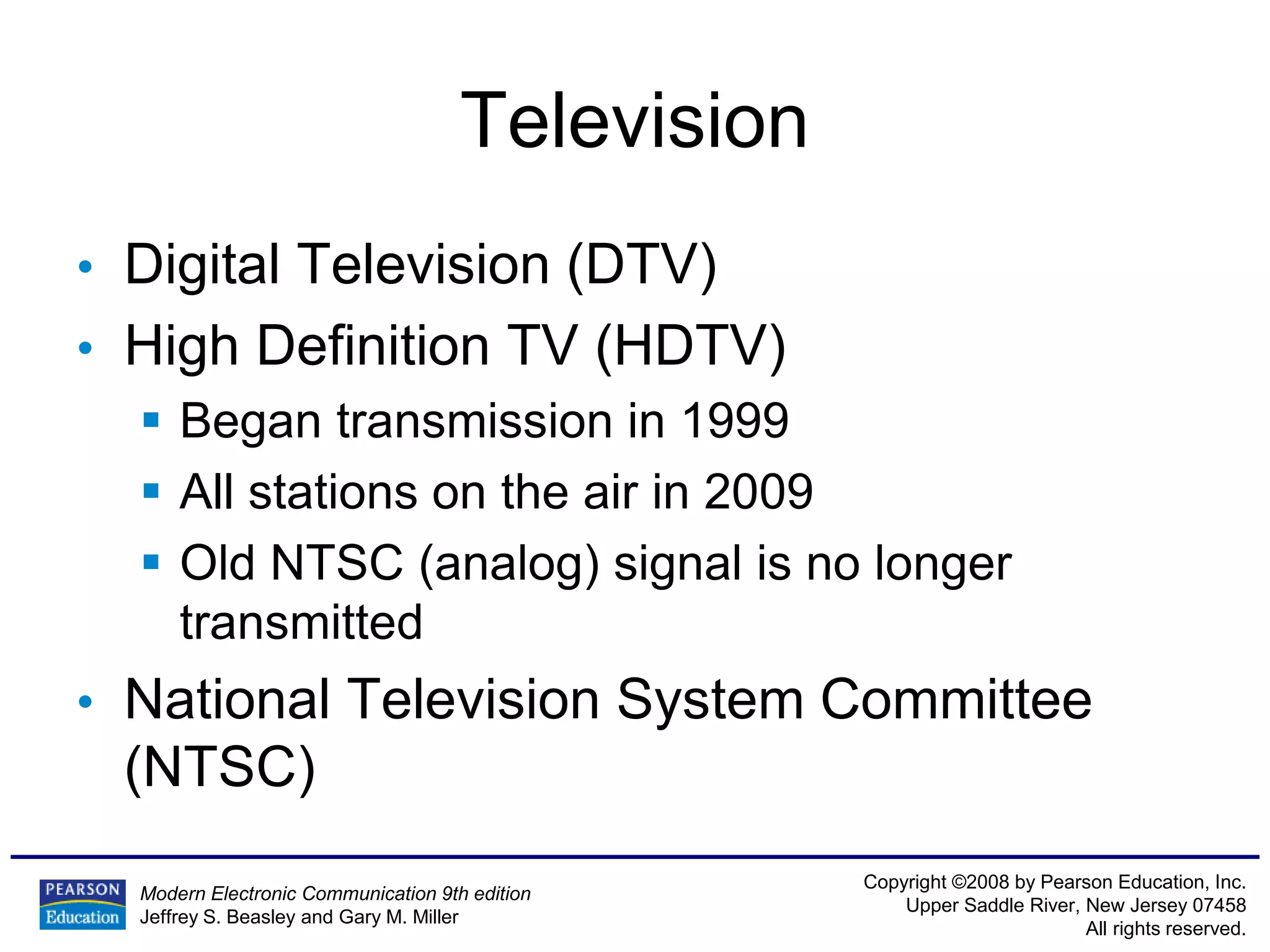 Television

• Digital Television (DTV)
• High Definition TV (HDTV)
  ▪ Began transmission in 1999
  ▪ All stations on the air in 2009
  ▪ Old NTSC (analog) signal is no longer transmitted
• National Television System Committee (NTSC)

PEARSON Education

Modern Electronic Communication 9th edition
Jeffrey S. Beasley and Gary M. Miller

Copyright ©2008 by Pearson Education, Inc.
Upper Saddle River, New Jersey 07458
All rights reserved.